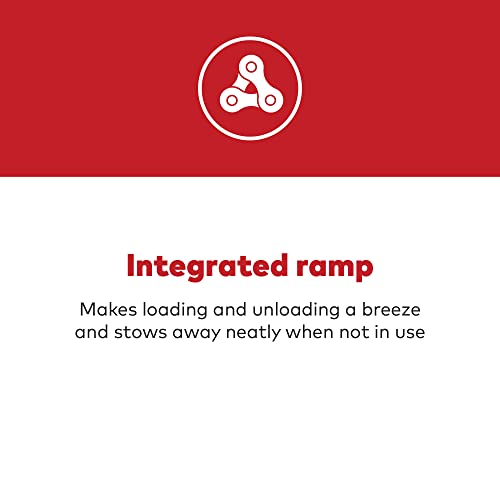 Integrated ramp

Makes loading and unloading a breeze and stows away neatly when not in use